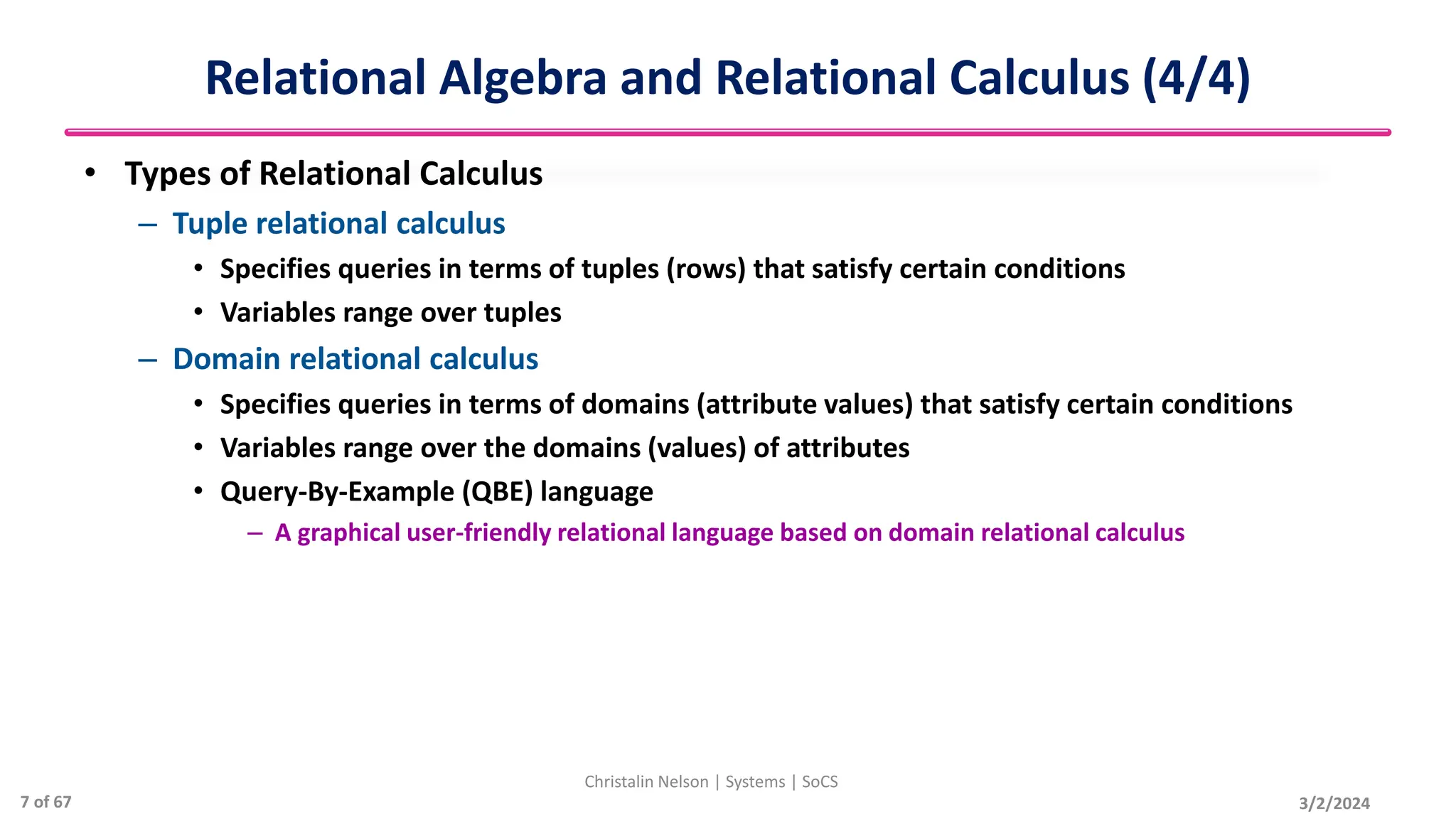 Relational Algebra and Relational Calculus (4/4)

• Types of Relational Calculus
– Tuple relational calculus
• Specifies queries in terms of tuples (rows) that satisfy certain conditions
• Variables range over tuples
– Domain relational calculus
• Specifies queries in terms of domains (attribute values) that satisfy certain conditions
• Variables range over the domains (values) of attributes
• Query-By-Example (QBE) language
– A graphical user-friendly relational language based on domain relational calculus

Christalin Nelson | Systems | SoCS

7 of 67

3/2/2024